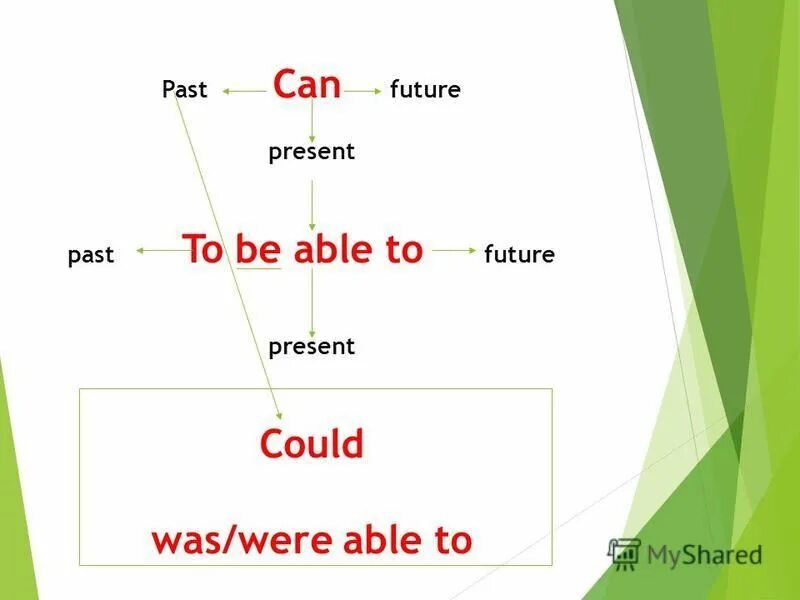 Past Can future

present

past To be able to future

present

Could

was/were able to

MyShared